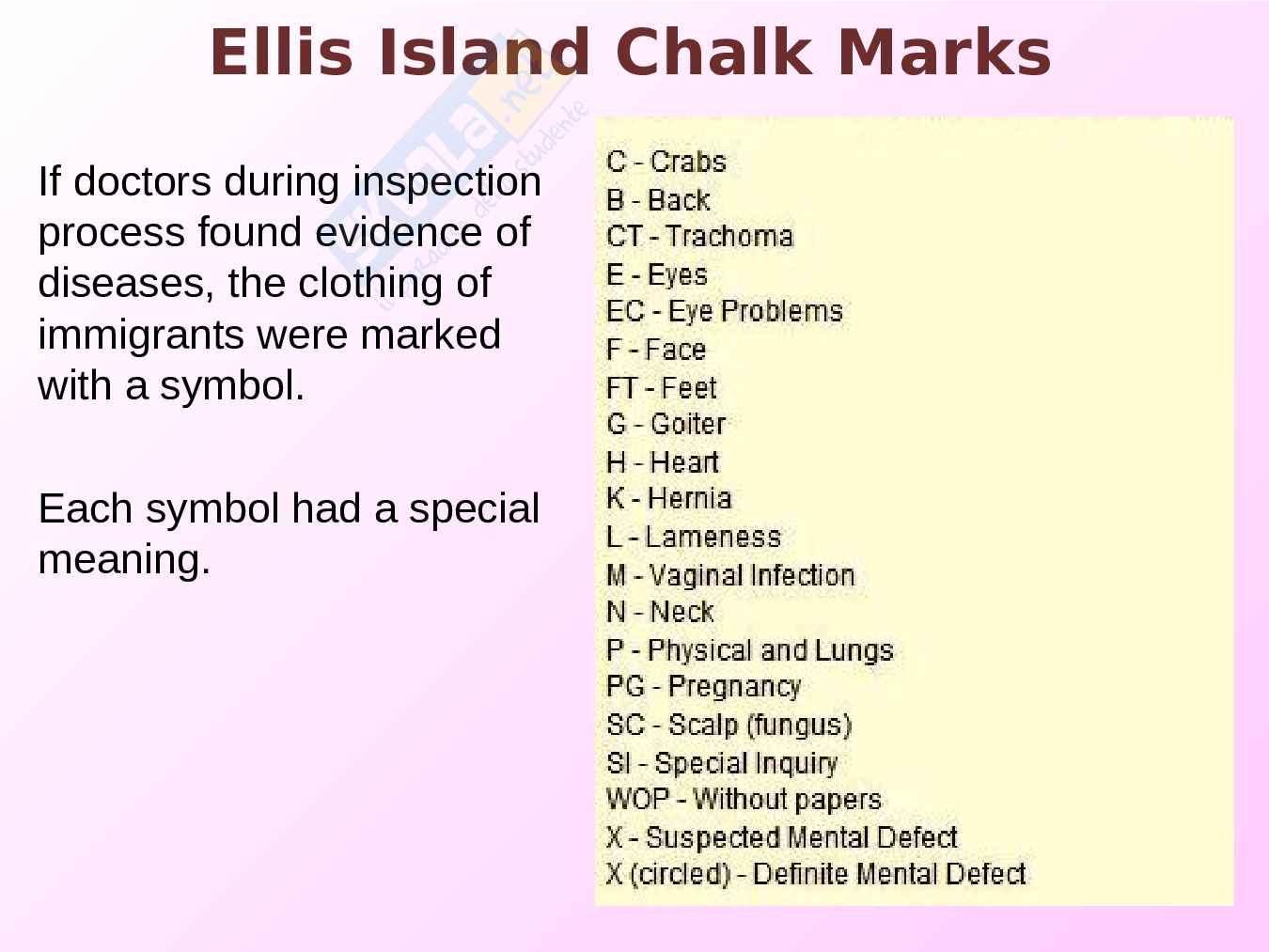 Ellis Island Chalk Marks

If doctors during inspection process found evidence of diseases, the clothing of immigrants were marked with a symbol.

Each symbol had a special meaning.

C - Crabs
B - Back
CT - Trachoma
E - Eyes
EC - Eye Problems
F - Face
FT - Feet
G - Goiter
H - Heart
K - Hernia
L - Lameness
M - Vaginal Infection
N - Neck
P - Physical and Lungs
PG - Pregnancy
SC - Scalp (fungus)
SI - Special Inquiry
WOP - Without papers
X - Suspected Mental Defect
X (circled) - Definite Mental Defect